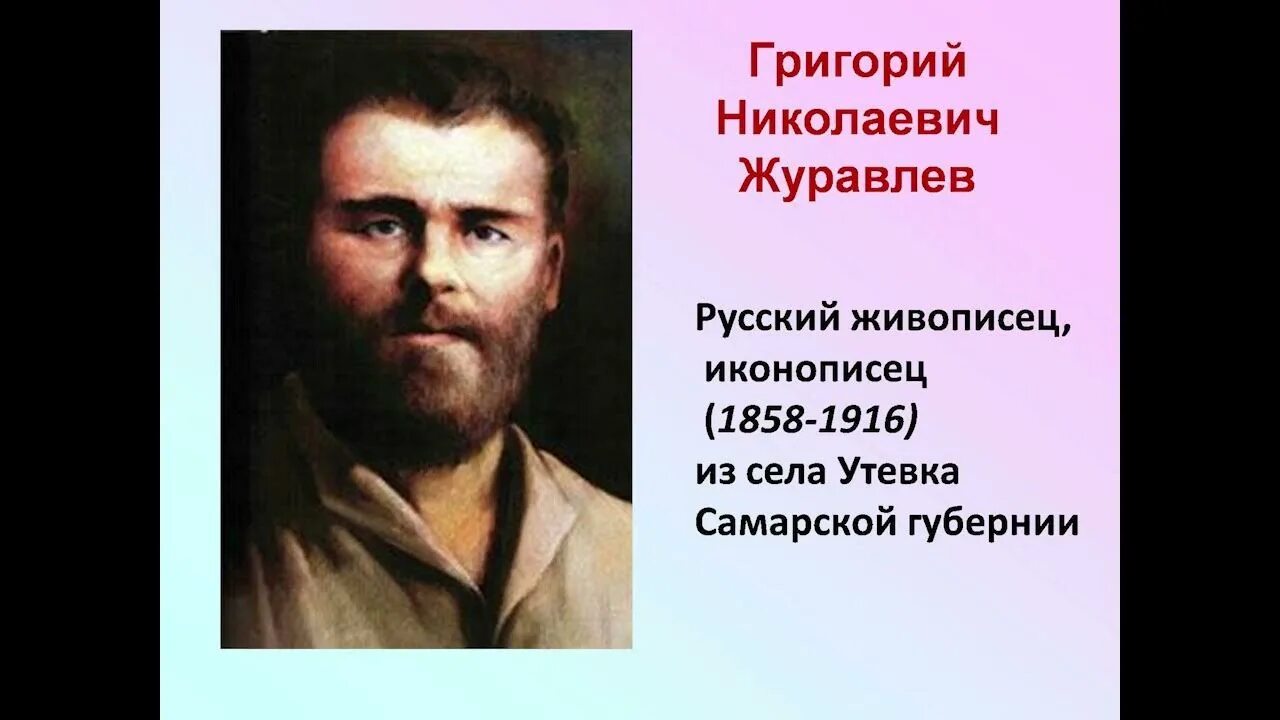 Григорий Николаевич Журавлев

Русский живописец, иконописец (1858-1916) из села Утевка Самарской губернии